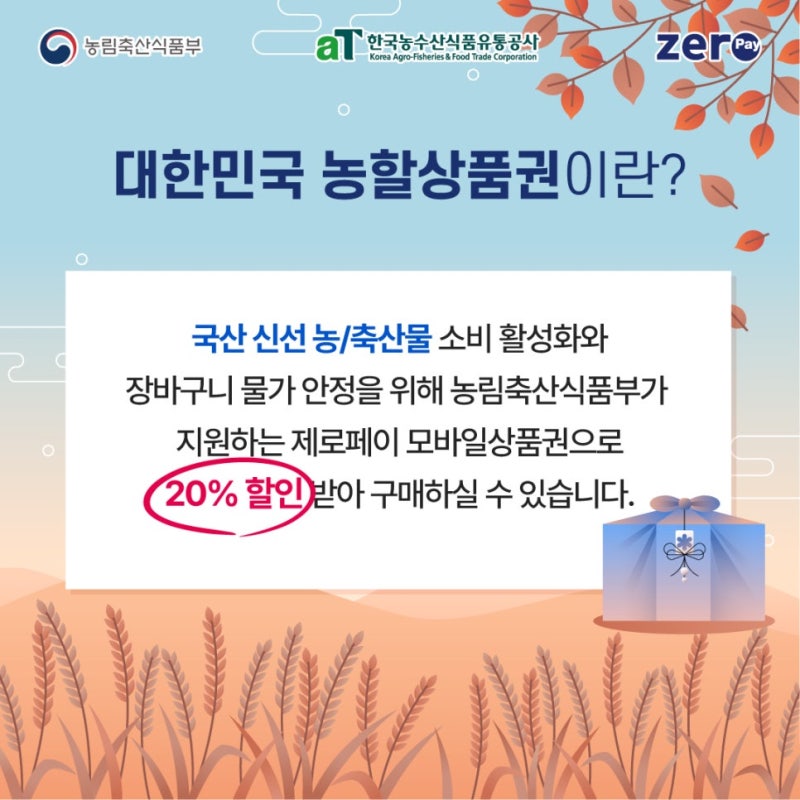 농림축산식품부

aT 한국농수산식품유통공사
Korea Agro-Fisheries & Food Trade Corporation

zero Pay

대한민국 농할상품권이란?

국산 신선 농/축산물 소비 활성화와 장바구니 물가 안정을 위해 농림축산식품부가 지원하는 제로페이 모바일상품권으로 20% 할인 받아 구매하실 수 있습니다.